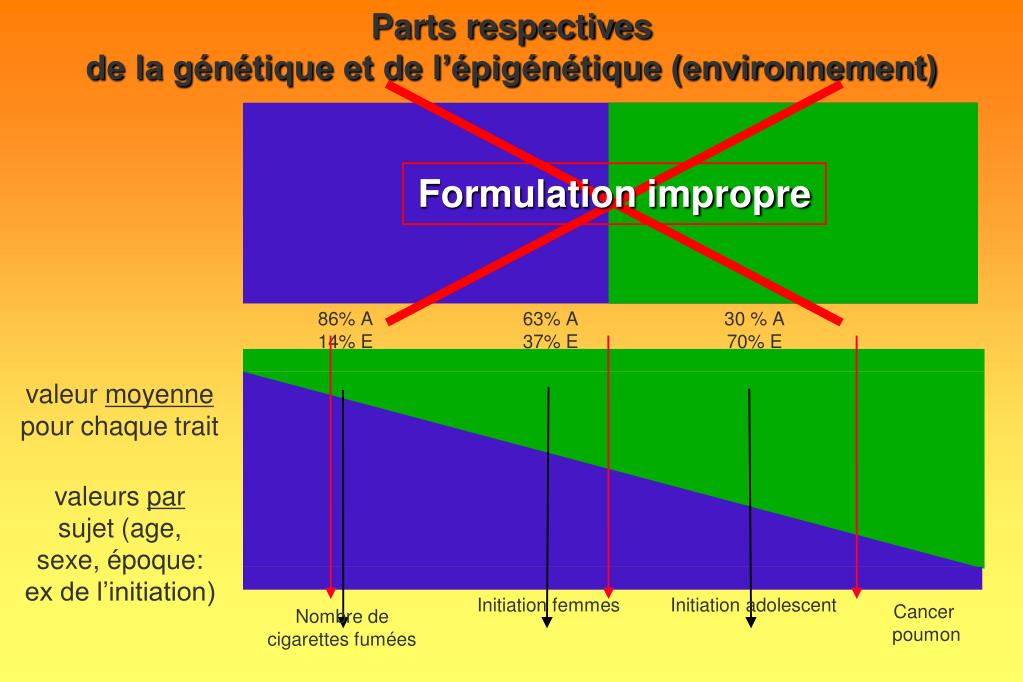 Parts respectives
de la génétique et de l'épigénétique (environnement)

Formulation impropre

86% A
14% E

63% A
37% E

30 % A
70% E

valeur moyenne pour chaque trait

valeurs par sujet (age, sexe, époque: ex de l'initiation)

Nombre de cigarettes fumées

Initiation femmes

Initiation adolescent

Cancer poumon